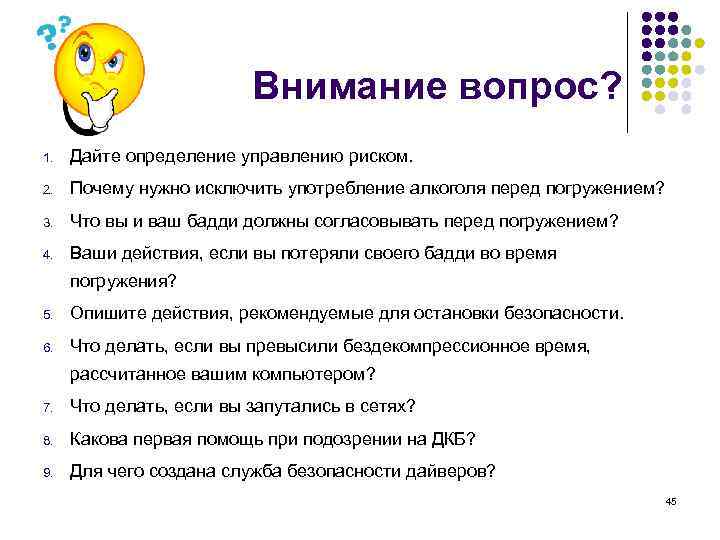 ??

Внимание вопрос?

1. Дайте определение управлению риском.
2. Почему нужно исключить употребление алкоголя перед погружением?
3. Что вы и ваш бадди должны согласовывать перед погружением?
4. Ваши действия, если вы потеряли своего бадди во время погружения?
5. Опишите действия, рекомендуемые для остановки безопасности.
6. Что делать, если вы превысили бездекомпрессионное время, рассчитанное вашим компьютером?
7. Что делать, если вы запутались в сетях?
8. Какова первая помощь при подозрении на ДКБ?
9. Для чего создана служба безопасности дайверов?

45